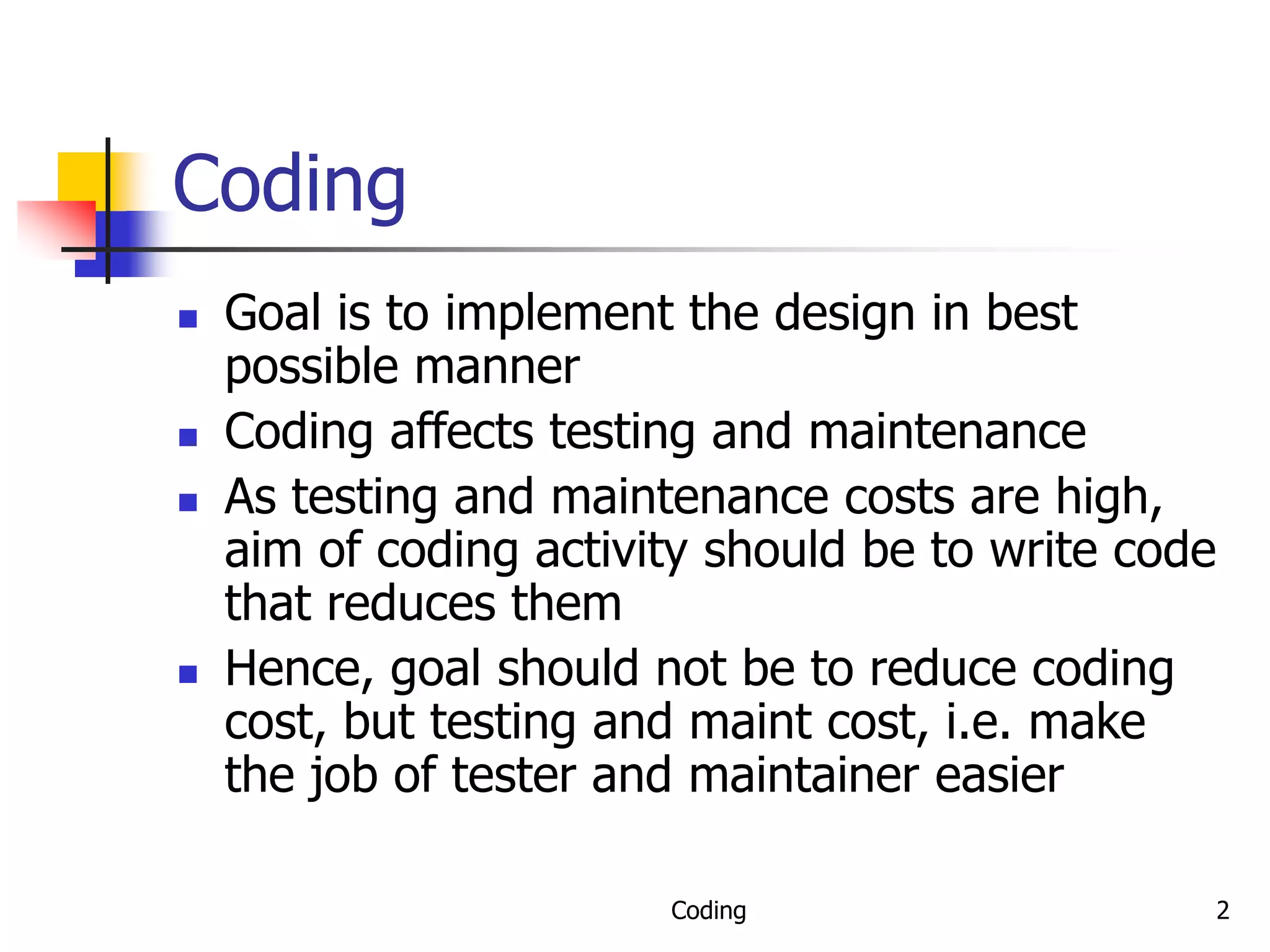 Coding

- Goal is to implement the design in best possible manner
- Coding affects testing and maintenance
- As testing and maintenance costs are high, aim of coding activity should be to write code that reduces them
- Hence, goal should not be to reduce coding cost, but testing and maint cost, i.e. make the job of tester and maintainer easier

Coding

2